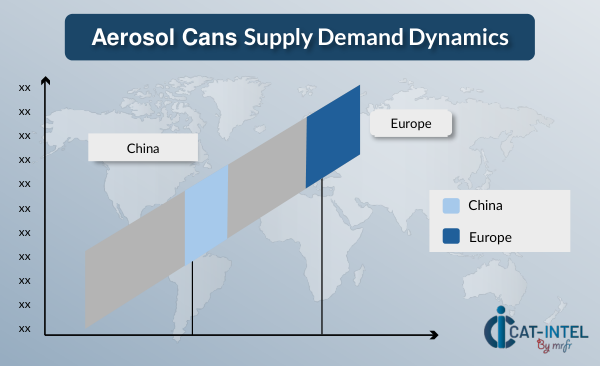 Aerosol Cans Supply Demand Dynamics

xx
xx
xx
xx
xx
xx
xx
xx
xx
xx
xx

China

Europe

China
Europe

CAT-INTEL
By mrfr